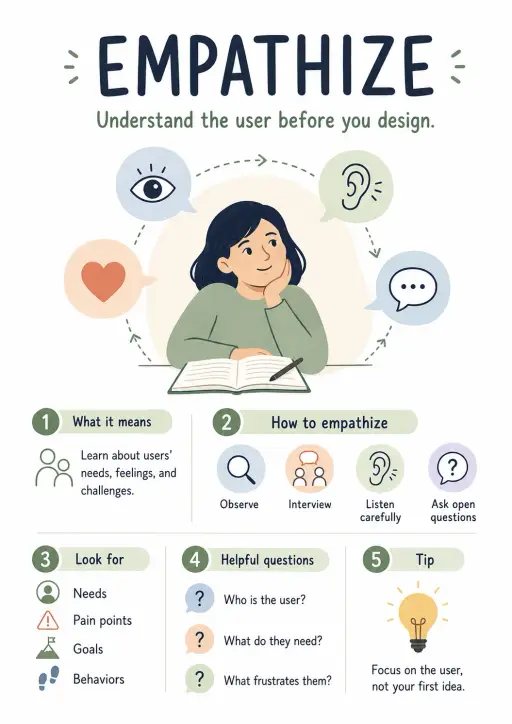 EMPATHIZE

Understand the user before you design.

1 What it means

Learn about users' needs, feelings, and challenges.

2 How to empathize

Observe

Interview

Listen carefully

Ask open questions

3 Look for

Needs

Pain points

Goals

Behaviors

4 Helpful questions

? Who is the user?

? What do they need?

? What frustrates them?

5 Tip

Focus on the user, not your first idea.